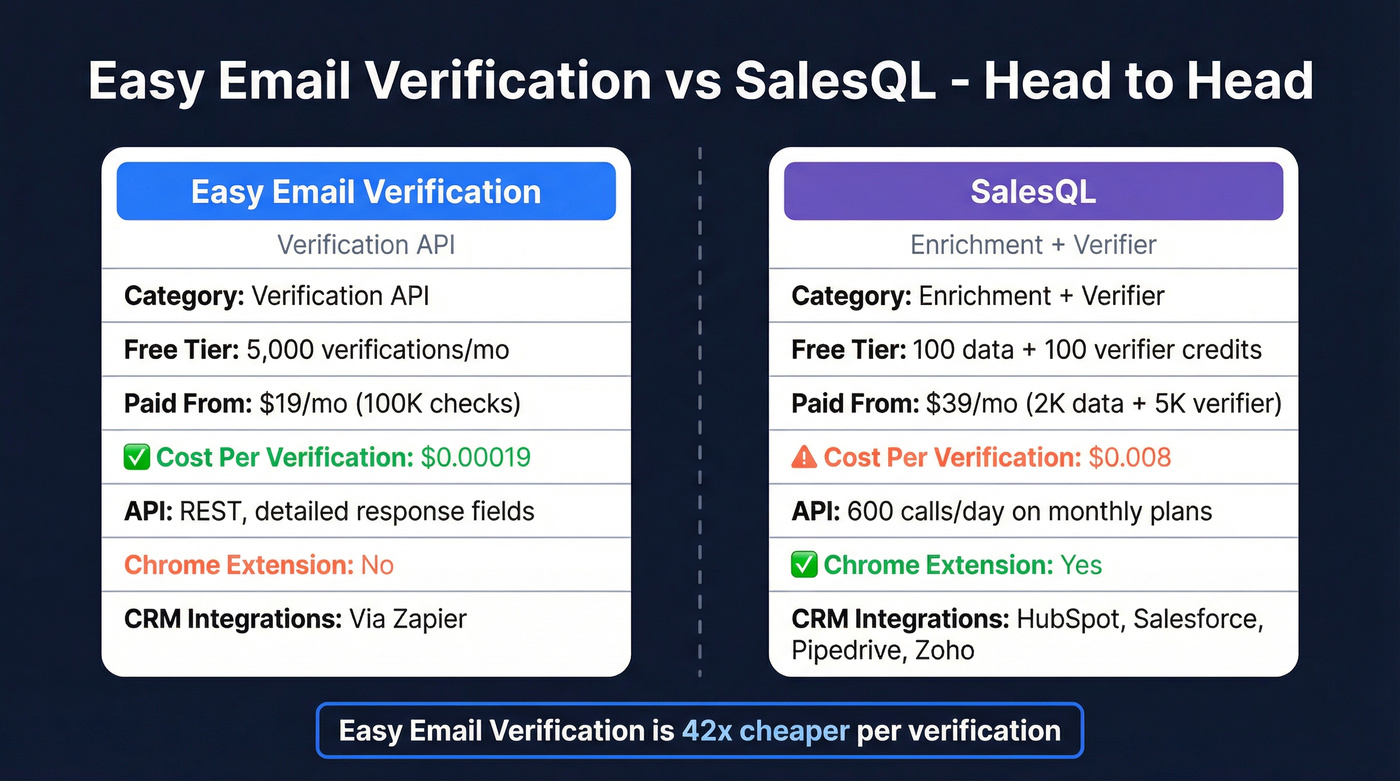 Easy Email Verification vs SalesQL - Head to Head

Easy Email Verification

Verification API

Category: Verification API

Free Tier: 5,000 verifications/mo

Paid From: $19/mo (100K checks)

✅ Cost Per Verification: $0.00019

API: REST, detailed response fields

Chrome Extension: No

CRM Integrations: Via Zapier

SalesQL

Enrichment + Verifier

Category: Enrichment + Verifier

Free Tier: 100 data + 100 verifier credits

Paid From: $39/mo (2K data + 5K verifier)

⚠ Cost Per Verification: $0.008

API: 600 calls/day on monthly plans

✅ Chrome Extension: Yes

CRM Integrations: HubSpot, Salesforce, Pipedrive, Zoho

Easy Email Verification is 42x cheaper per verification